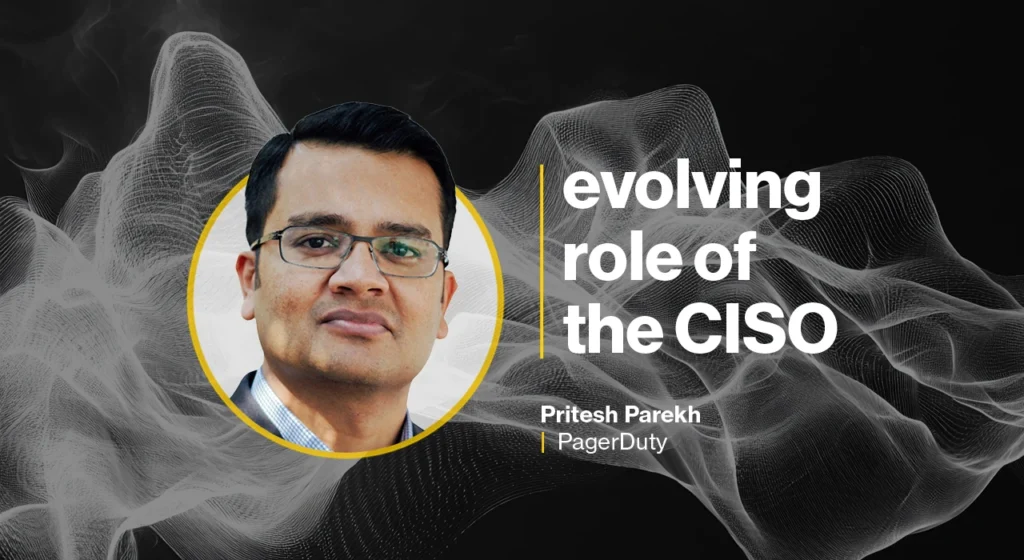 evolving role of the CISO

Pritesh Parekh
PagerDuty